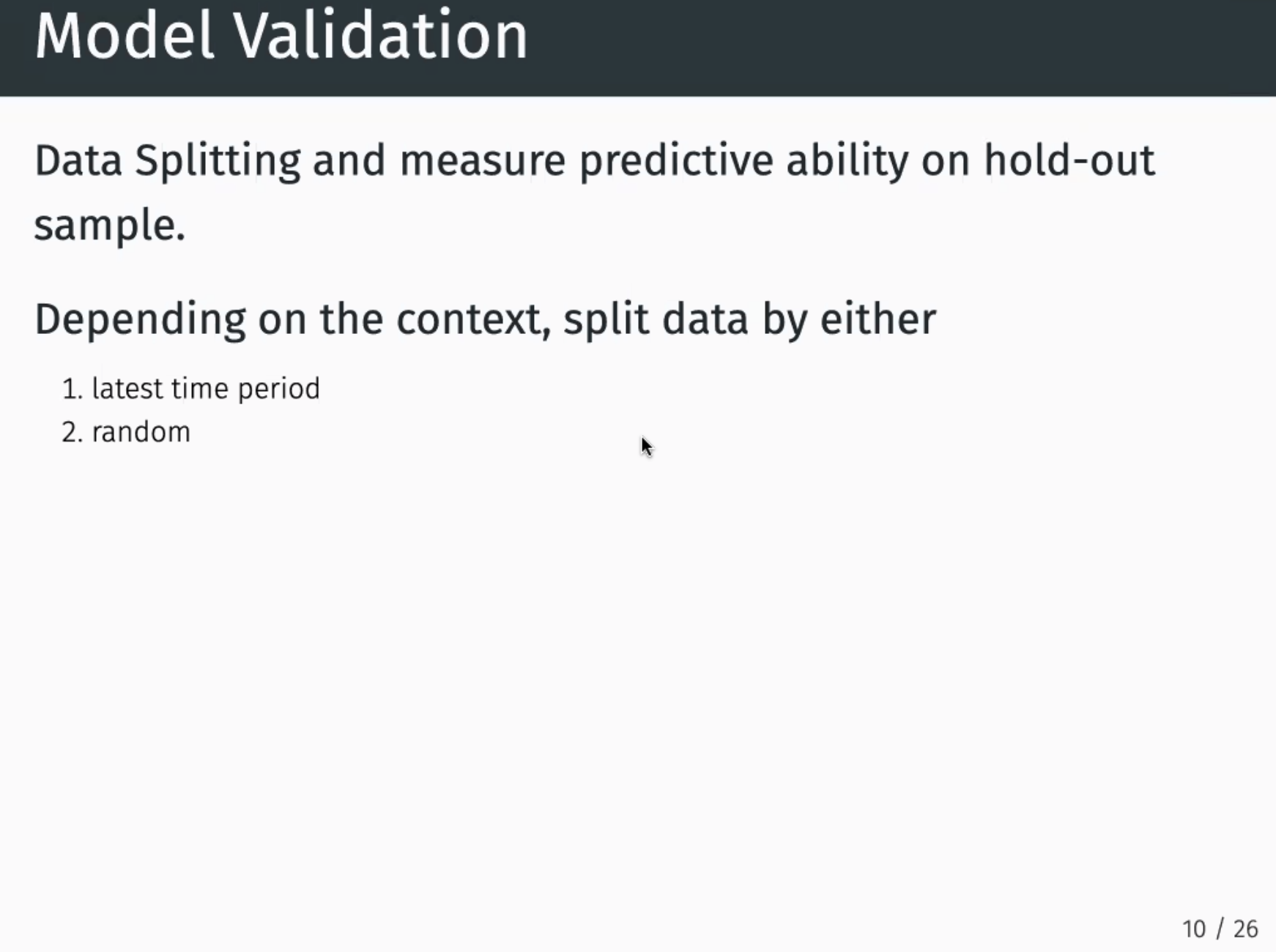 Model Validation

Data Splitting and measure predictive ability on hold-out sample.

Depending on the context, split data by either

1. latest time period
2. random

10 / 26